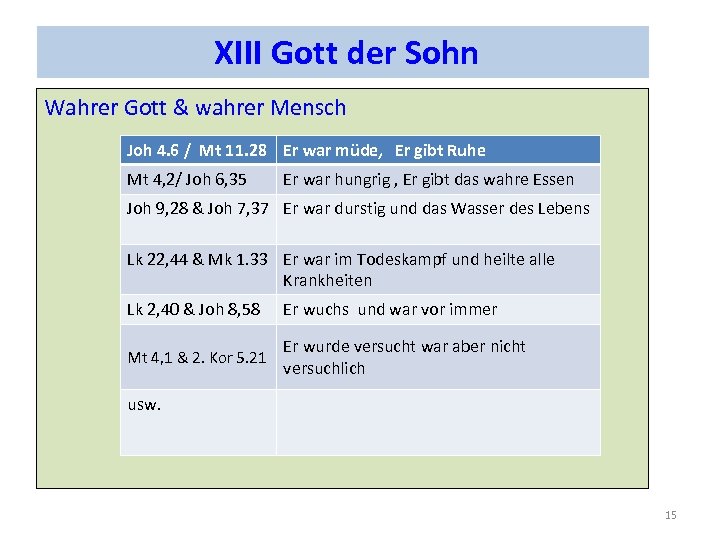 XIII Gott der Sohn

Wahrer Gott & wahrer Mensch

| Joh 4.6 / Mt 11.28 | Er war müde, Er gibt Ruhe |
|---|---|
| Mt 4,2/ Joh 6,35 | Er war hungrig , Er gibt das wahre Essen |
| Joh 9,28 & Joh 7,37 | Er war durstig und das Wasser des Lebens |
| Lk 22,44 & Mk 1.33 | Er war im Todeskampf und heilte alle Krankheiten |
| Lk 2,40 & Joh 8,58 | Er wuchs und war vor immer |
| Mt 4,1 & 2. Kor 5.21 | Er wurde versucht war aber nicht versuchlich |
| usw. | |

15